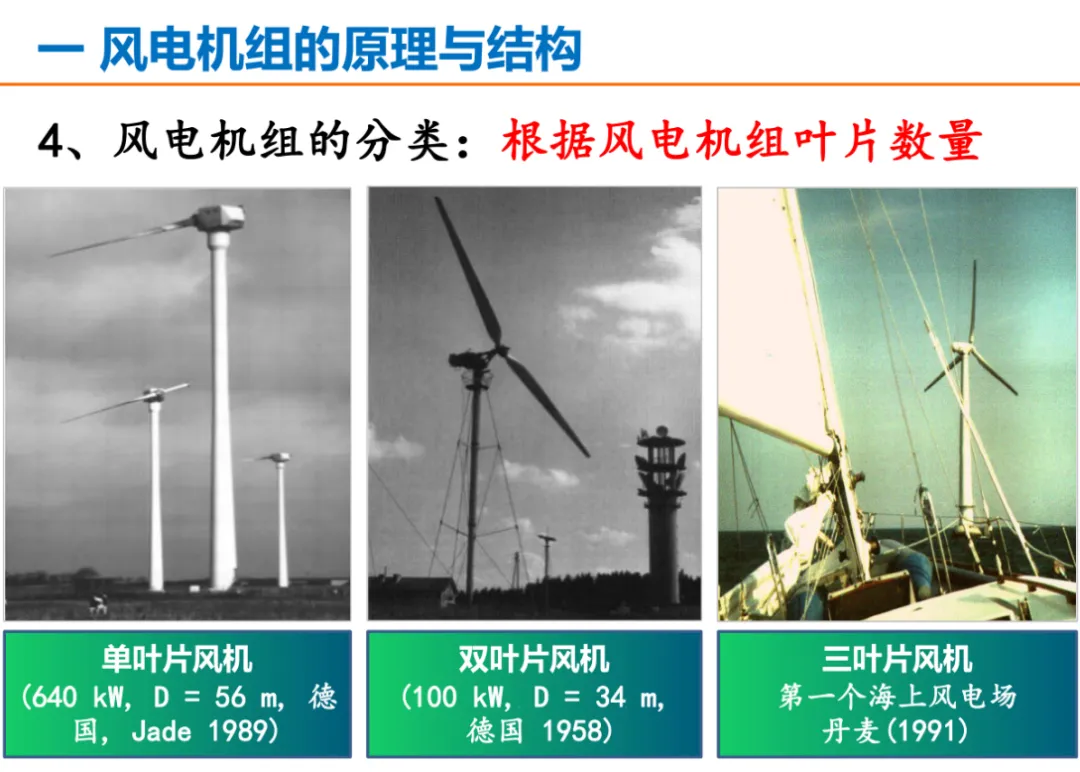 一 风电机组的原理与结构

4、风电机组的分类：根据风电机组叶片数量

单叶片风机
(640 kW, D = 56 m, 德国, Jade 1989)

双叶片风机
(100 kW, D = 34 m, 德国 1958)

三叶片风机
第一个海上风电场
丹麦(1991)